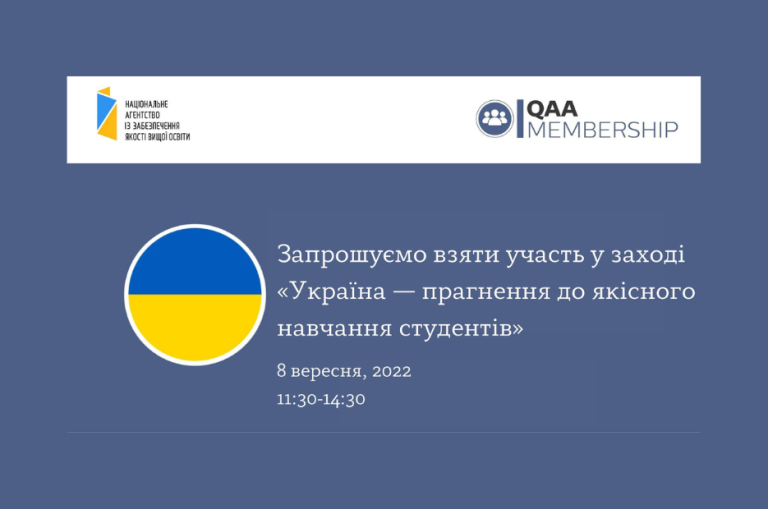 НАЦІОНАЛЬНЕ
АГЕНТСТВО
ІЗ ЗАБЕЗПЕЧЕННЯ
ЯКОСТІ ВИЩОЇ ОСВІТИ

QAA
MEMBERSHIP

Запрошуємо взяти участь у заході «Україна — прагнення до якісного навчання студентів»

8 вересня, 2022
11:30-14:30